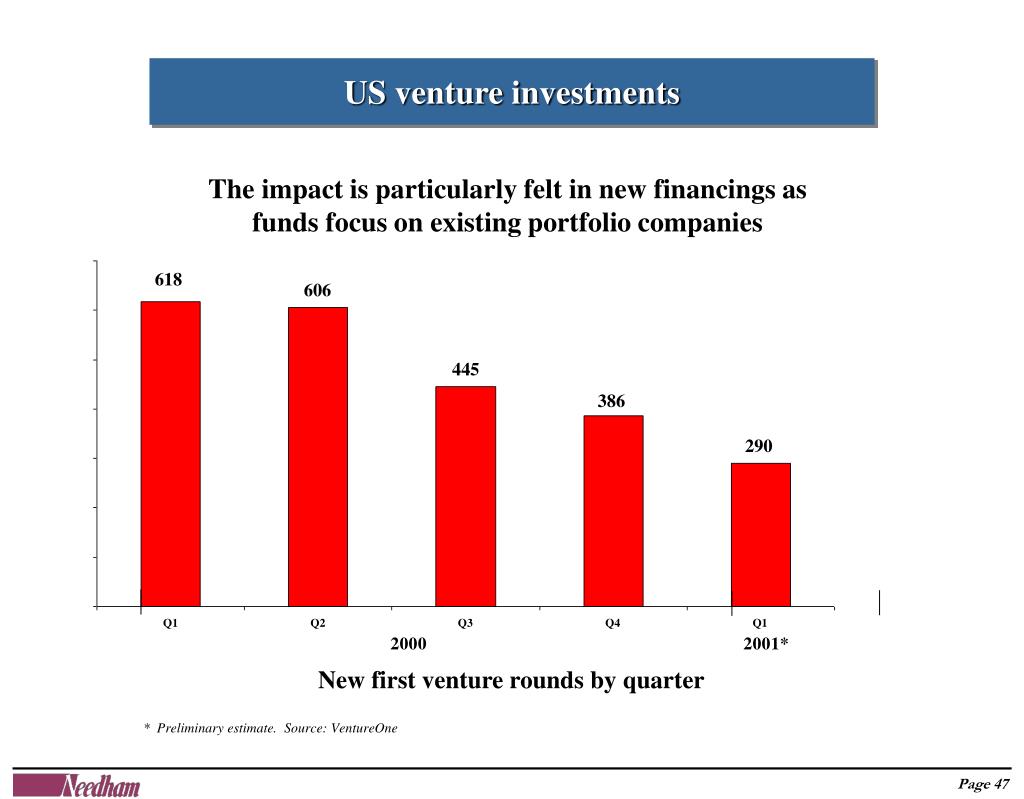 US venture investments

The impact is particularly felt in new financings as funds focus on existing portfolio companies

618
606
445
386
290

Q1
Q2
Q3
Q4
Q1
2000
2001*

New first venture rounds by quarter

* Preliminary estimate. Source: VentureOne

Needham

Page 47